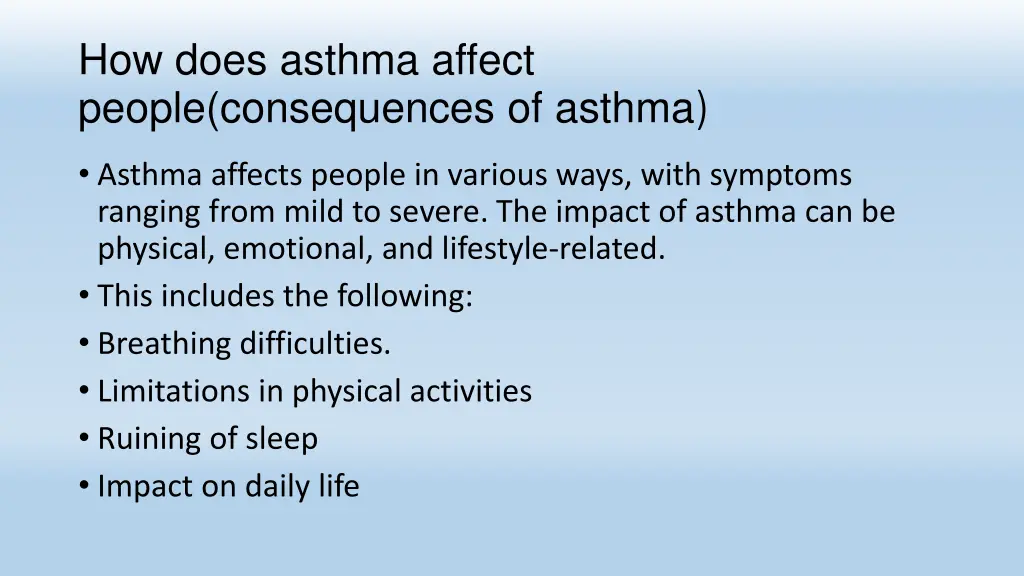 How does asthma affect people(consequences of asthma)

• Asthma affects people in various ways, with symptoms ranging from mild to severe. The impact of asthma can be physical, emotional, and lifestyle-related.
• This includes the following:
• Breathing difficulties.
• Limitations in physical activities
• Ruining of sleep
• Impact on daily life